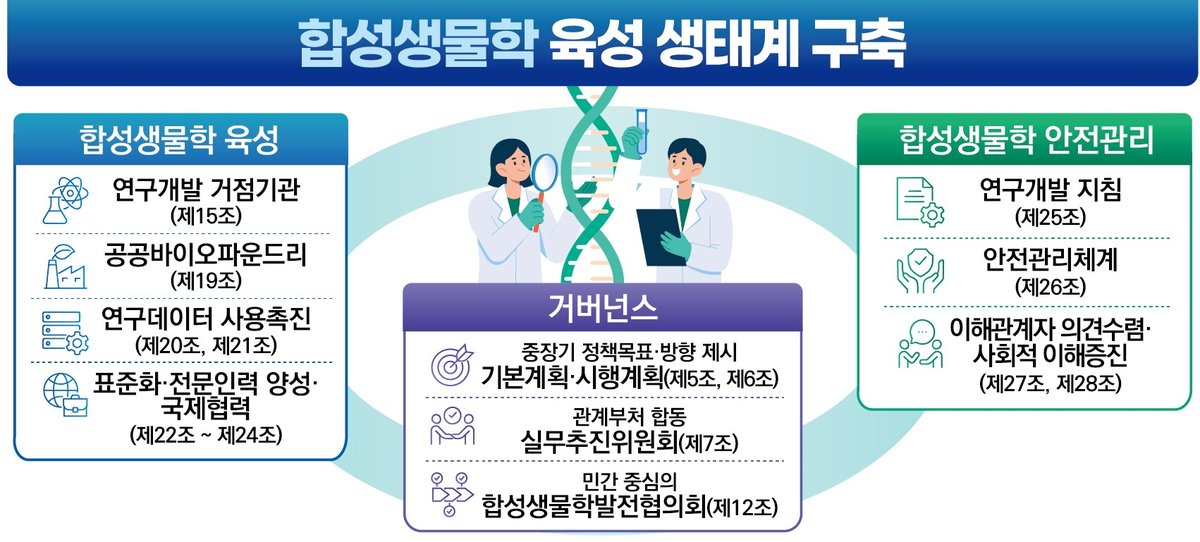 합성생물학 육성 생태계 구축

합성생물학 육성

연구개발 거점기관
(제15조)

공공바이오파운드리
(제19조)

연구데이터 사용촉진
(제20조, 제21조)

표준화·전문인력 양성·국제협력
(제22조 ~ 제24조)

거버넌스

중장기 정책목표·방향 제시
기본계획·시행계획(제5조, 제6조)

관계부처 합동
실무추진위원회(제7조)

민간 중심의
합성생물학발전협의회(제12조)

합성생물학 안전관리

연구개발 지침
(제25조)

안전관리체계
(제26조)

이해관계자 의견수렴·사회적 이해증진
(제27조, 제28조)